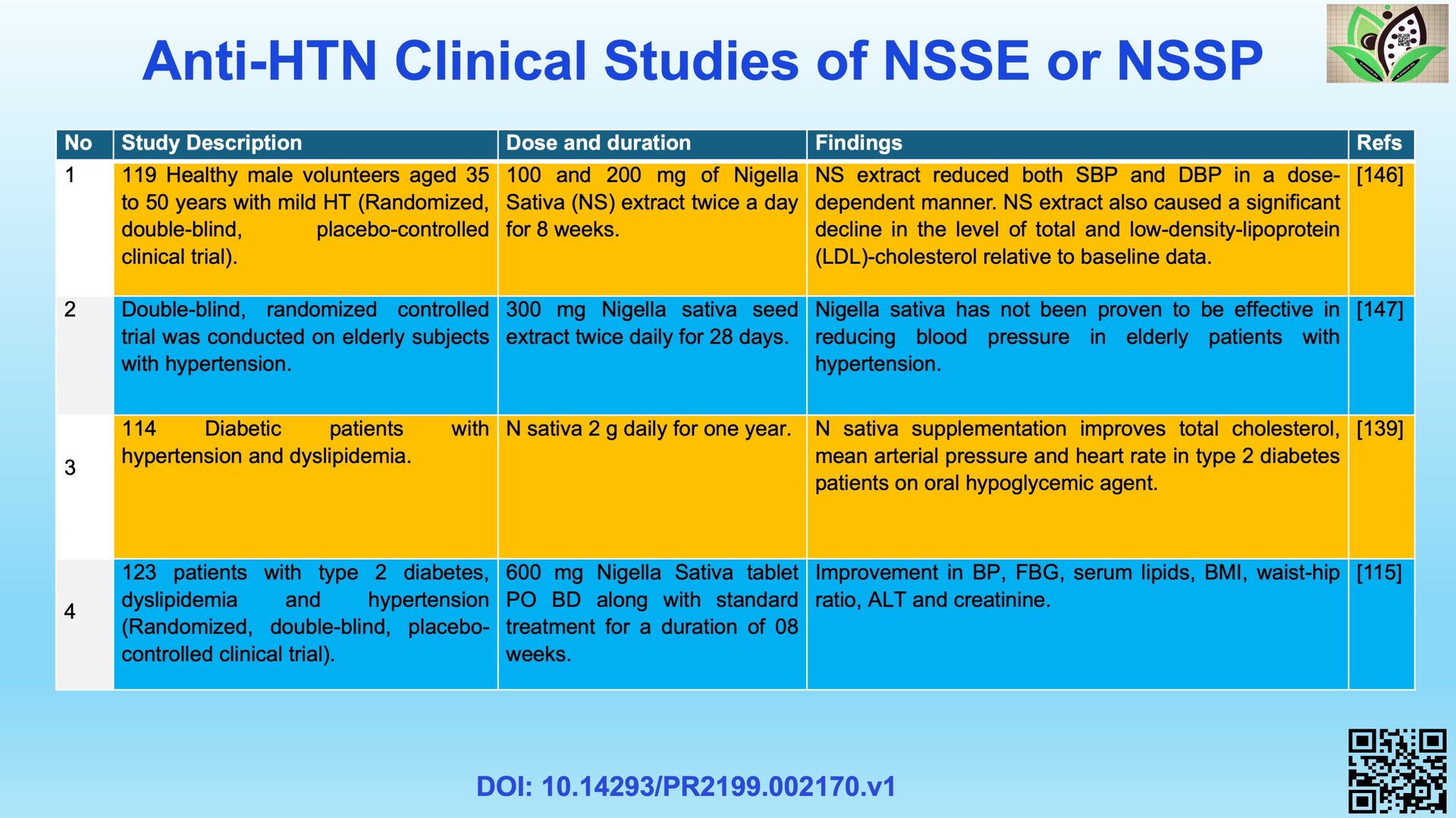 Anti-HTN Clinical Studies of NSSE or NSSP

| No | Study Description | Dose and duration | Findings | Refs |
|---|---|---|---|---|
| 1 | 119 Healthy male volunteers aged 35 to 50 years with mild HT (Randomized, double-blind, placebo-controlled clinical trial). | 100 and 200 mg of Nigella Sativa (NS) extract twice a day for 8 weeks. | NS extract reduced both SBP and DBP in a dose-dependent manner. NS extract also caused a significant decline in the level of total and low-density-lipoprotein (LDL)-cholesterol relative to baseline data. | [146] |
| 2 | Double-blind, randomized controlled trial was conducted on elderly subjects with hypertension. | 300 mg Nigella sativa seed extract twice daily for 28 days. | Nigella sativa has not been proven to be effective in reducing blood pressure in elderly patients with hypertension. | [147] |
| 3 | 114 Diabetic patients with hypertension and dyslipidemia. | N sativa 2 g daily for one year. | N sativa supplementation improves total cholesterol, mean arterial pressure and heart rate in type 2 diabetes patients on oral hypoglycemic agent. | [139] |
| 4 | 123 patients with type 2 diabetes, dyslipidemia and hypertension (Randomized, double-blind, placebo-controlled clinical trial). | 600 mg Nigella Sativa tablet PO BD along with standard treatment for a duration of 08 weeks. | Improvement in BP, FBG, serum lipids, BMI, waist-hip ratio, ALT and creatinine. | [115] |

DOI: 10.14293/PR2199.002170.v1